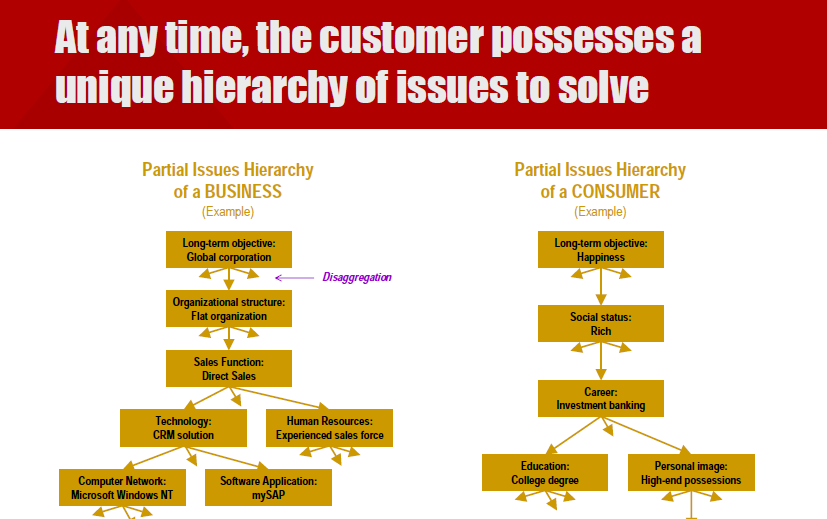 At any time, the customer possesses a unique hierarchy of issues to solve

Partial Issues Hierarchy of a BUSINESS
(Example)

Long-term objective:
Global corporation

Disaggregation

Organizational structure:
Flat organization

Sales Function:
Direct Sales

Technology:
CRM solution

Human Resources:
Experienced sales force

Computer Network:
Microsoft Windows NT

Software Application:
mySAP

Partial Issues Hierarchy of a CONSUMER
(Example)

Long-term objective:
Happiness

Social status:
Rich

Career:
Investment banking

Education:
College degree

Personal image:
High-end possessions